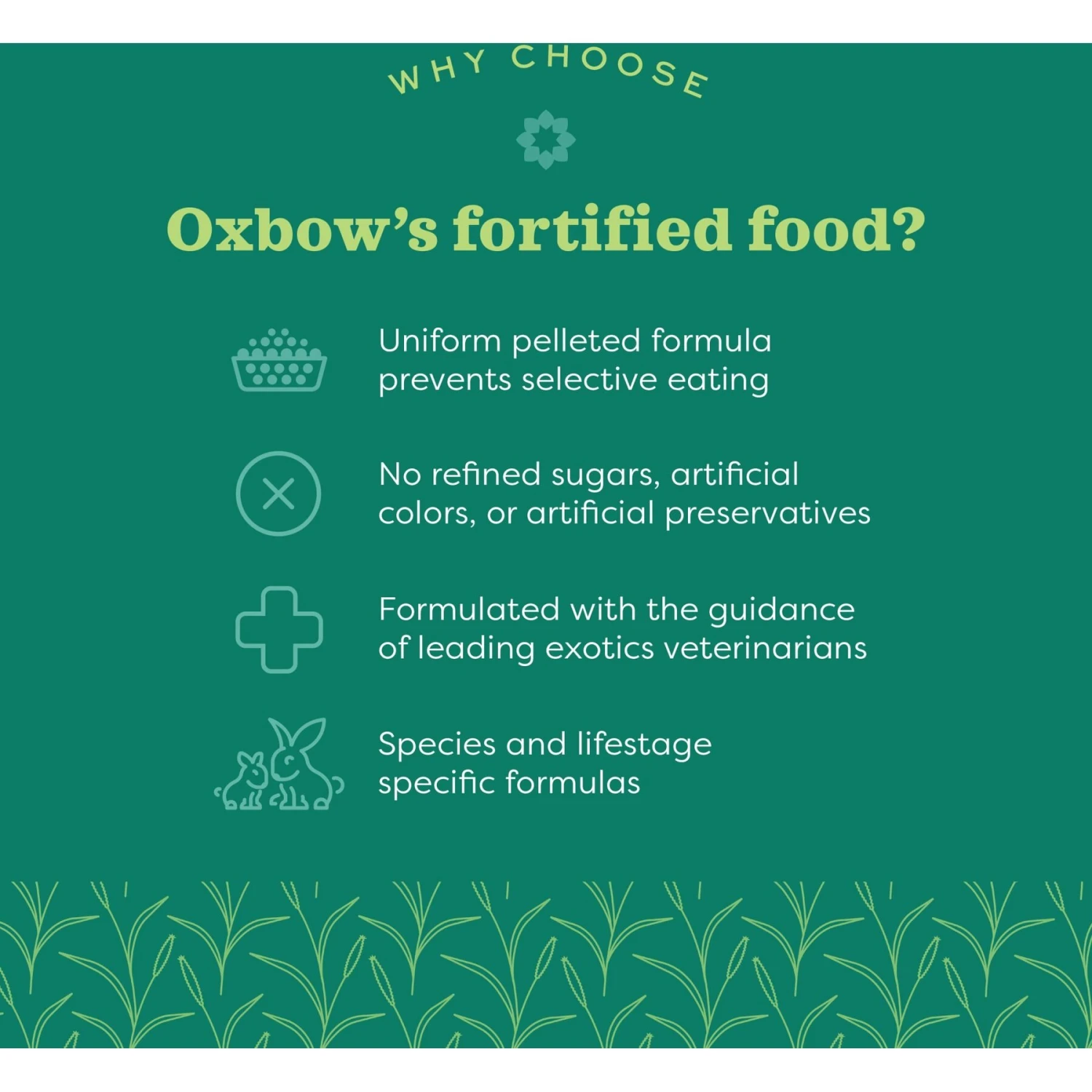 WHY CHOOSE

Oxbow's fortified food?

Uniform pelleted formula prevents selective eating

No refined sugars, artificial colors, or artificial preservatives

Formulated with the guidance of leading exotics veterinarians

Species and lifestage specific formulas